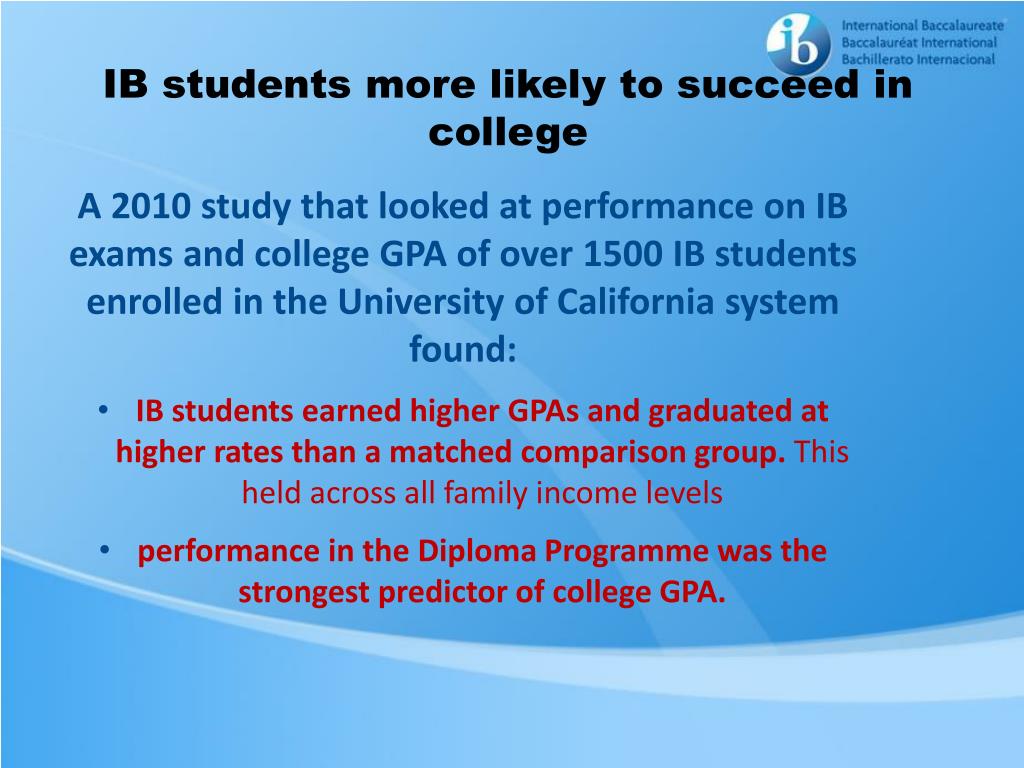 ib
International Baccalaureate
Baccalauréat International
Bachillerato Internacional

IB students more likely to succeed in college

A 2010 study that looked at performance on IB exams and college GPA of over 1500 IB students enrolled in the University of California system found:

• IB students earned higher GPAs and graduated at higher rates than a matched comparison group. This held across all family income levels

• performance in the Diploma Programme was the strongest predictor of college GPA.